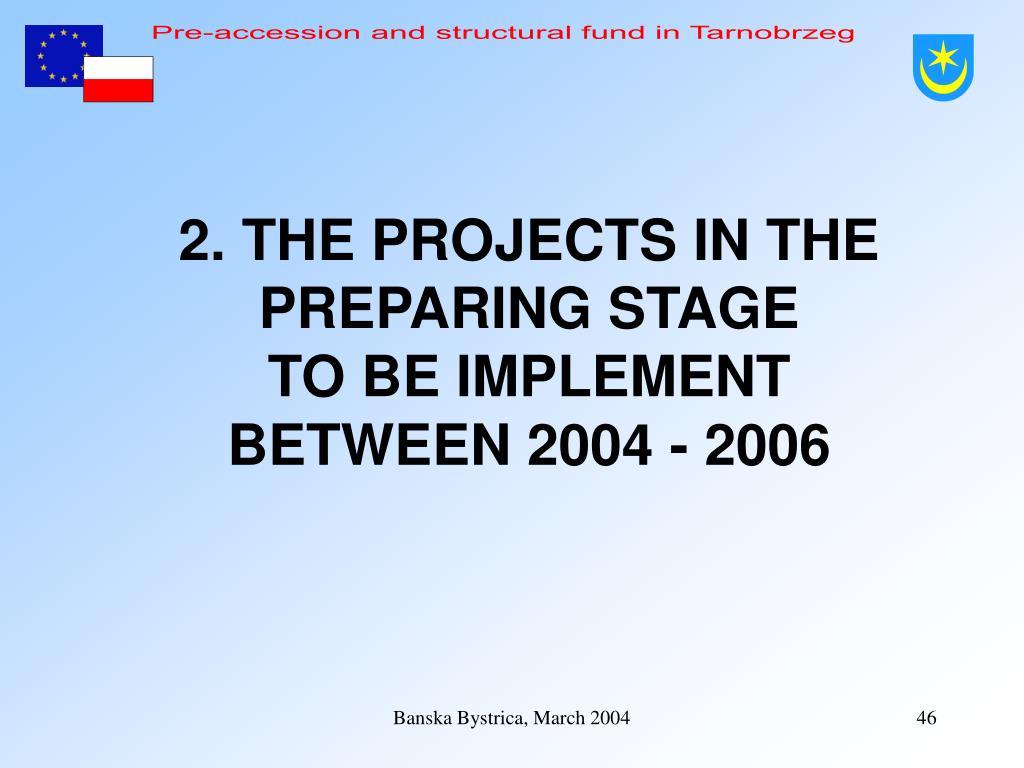 Pre-accession and structural fund in Tarnobrzeg

2. THE PROJECTS IN THE PREPARING STAGE
TO BE IMPLEMENT
BETWEEN 2004 - 2006

Banska Bystrica, March 2004

46